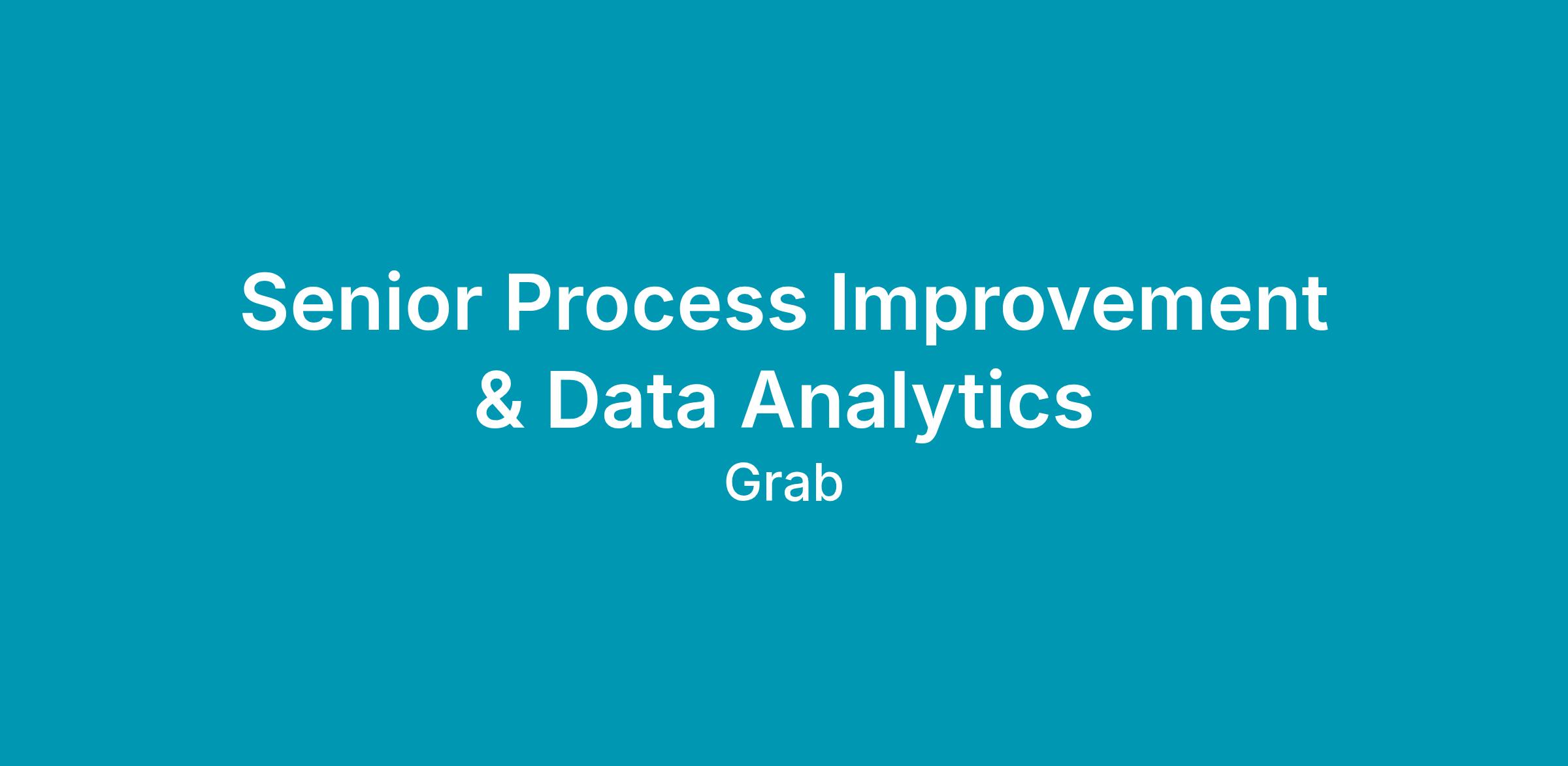 Senior Process Improvement & Data Analytics

Grab